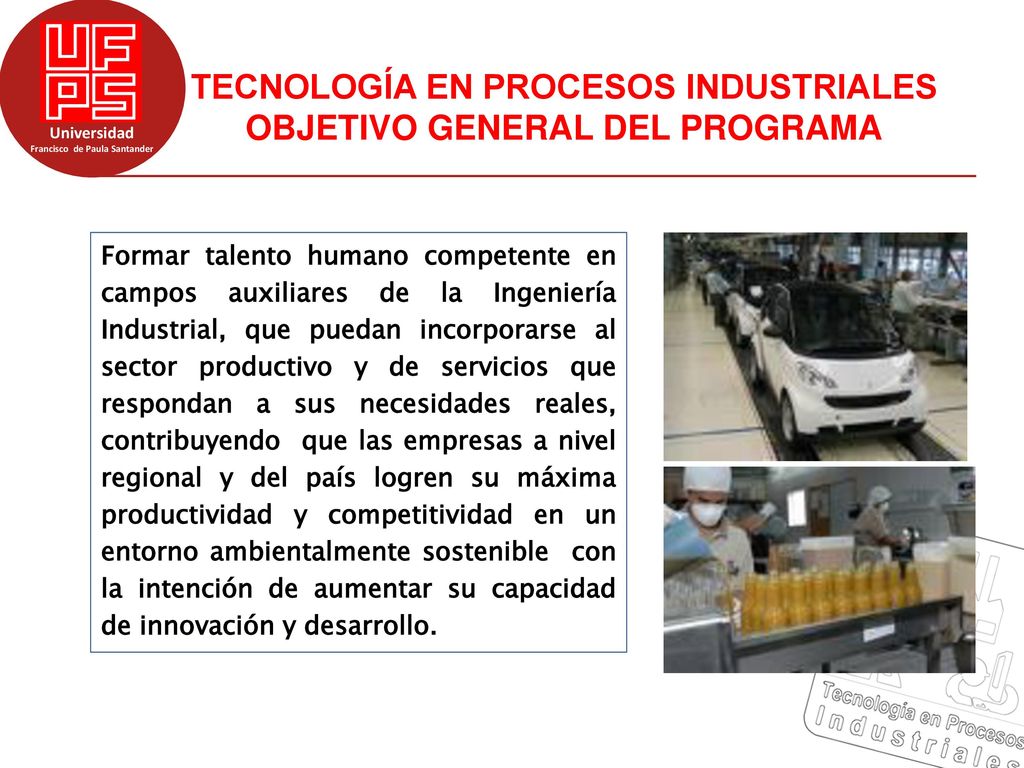 UFPS
Universidad
Francisco de Paula Santander

TECNOLOGÍA EN PROCESOS INDUSTRIALES
OBJETIVO GENERAL DEL PROGRAMA

Formar talento humano competente en campos auxiliares de la Ingeniería Industrial, que puedan incorporarse al sector productivo y de servicios que respondan a sus necesidades reales, contribuyendo que las empresas a nivel regional y del país logren su máxima productividad y competitividad en un entorno ambientalmente sostenible con la intención de aumentar su capacidad de innovación y desarrollo.

Tecnología en Procesos
Industriales